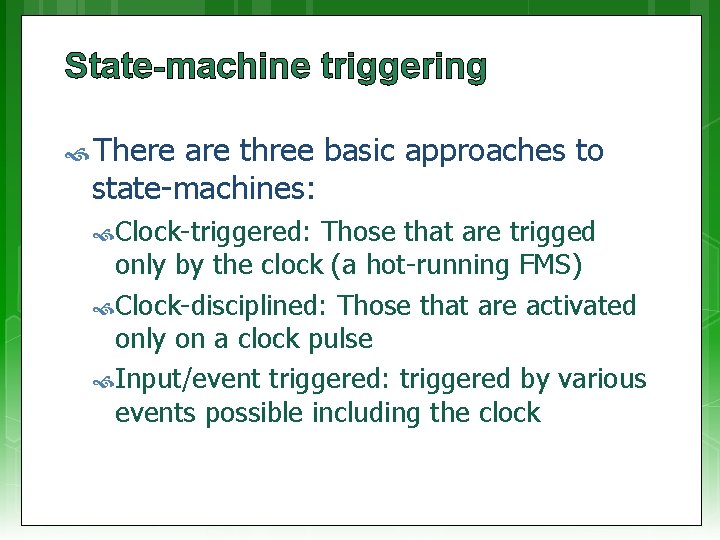 State-machine triggering

There are three basic approaches to state-machines:

Clock-triggered: Those that are trigged only by the clock (a hot-running FMS)

Clock-disciplined: Those that are activated only on a clock pulse

Input/event triggered: triggered by various events possible including the clock